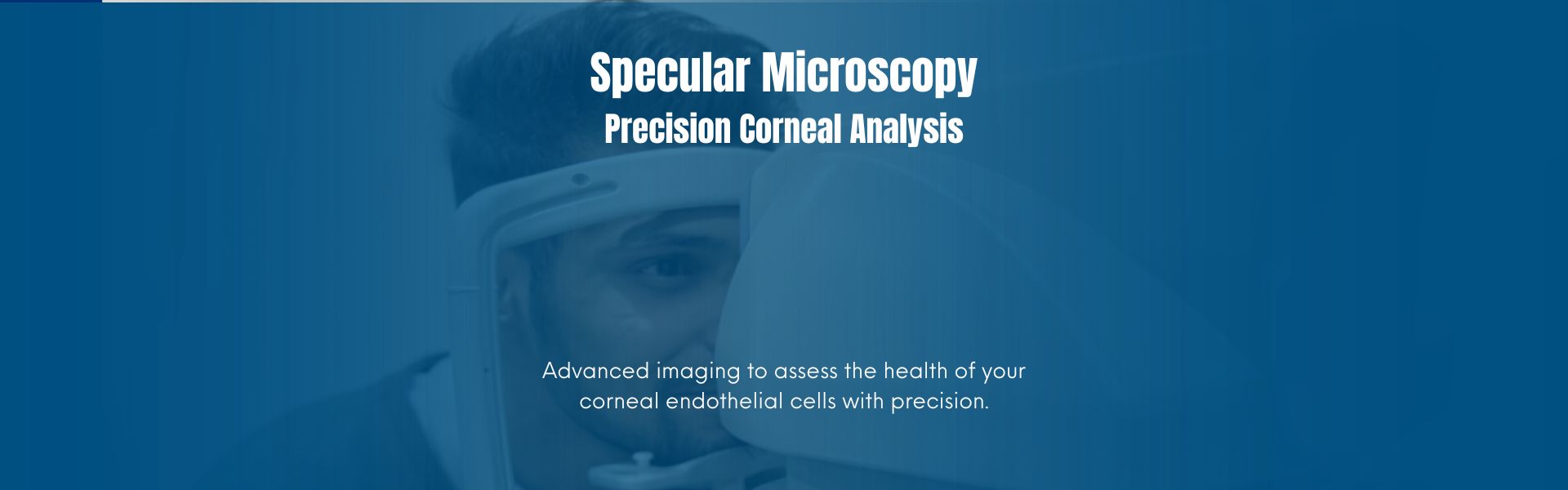 Specular Microscopy
Precision Corneal Analysis

Advanced imaging to assess the health of your corneal endothelial cells with precision.